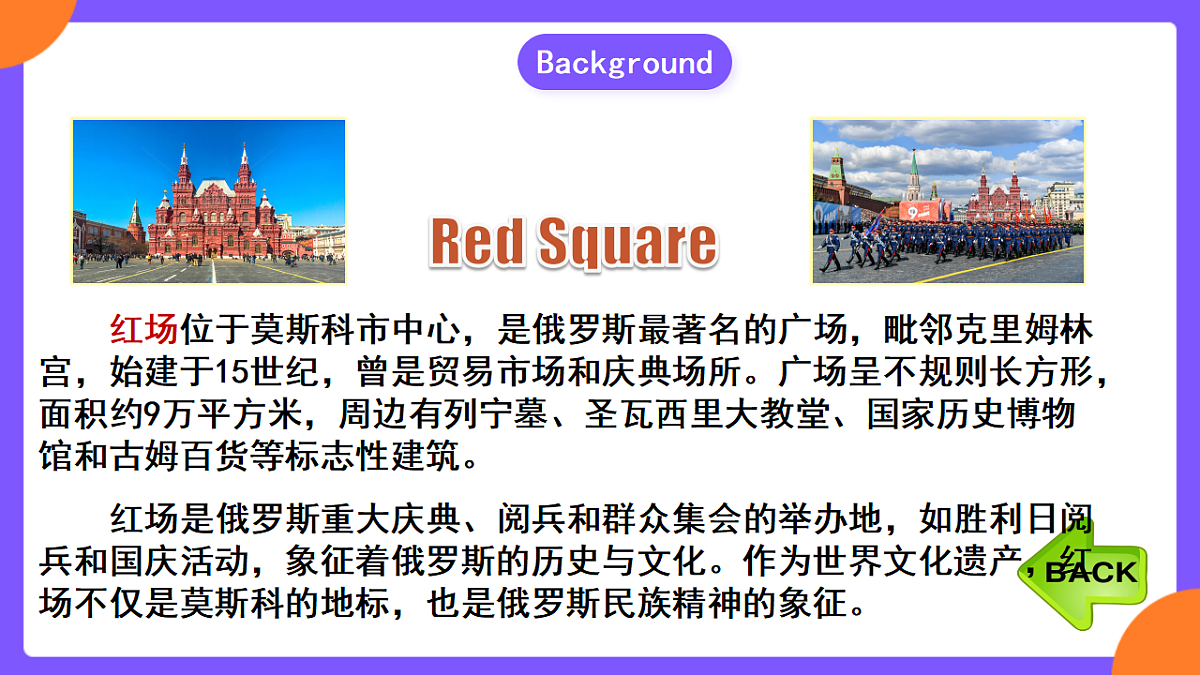 Background

Red Square

红场位于莫斯科市中心，是俄罗斯最著名的广场，毗邻克里姆林宫，始建于15世纪，曾是贸易市场和庆典场所。广场呈不规则长方形，面积约9万平方米，周边有列宁墓、圣瓦西里大教堂、国家历史博物馆和古姆百货等标志性建筑。

红场是俄罗斯重大庆典、阅兵和群众集会的举办地，如胜利日阅兵和国庆活动，象征着俄罗斯的历史与文化。作为世界文化遗产，红场不仅是莫斯科的地标，也是俄罗斯民族精神的象征。

BACK